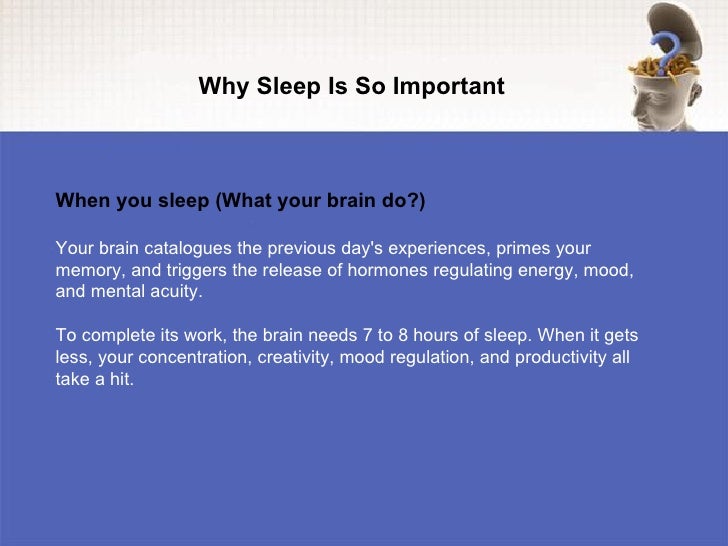 Why Sleep Is So Important

When you sleep (What your brain do?)

Your brain catalogues the previous day's experiences, primes your memory, and triggers the release of hormones regulating energy, mood, and mental acuity.

To complete its work, the brain needs 7 to 8 hours of sleep. When it gets less, your concentration, creativity, mood regulation, and productivity all take a hit.